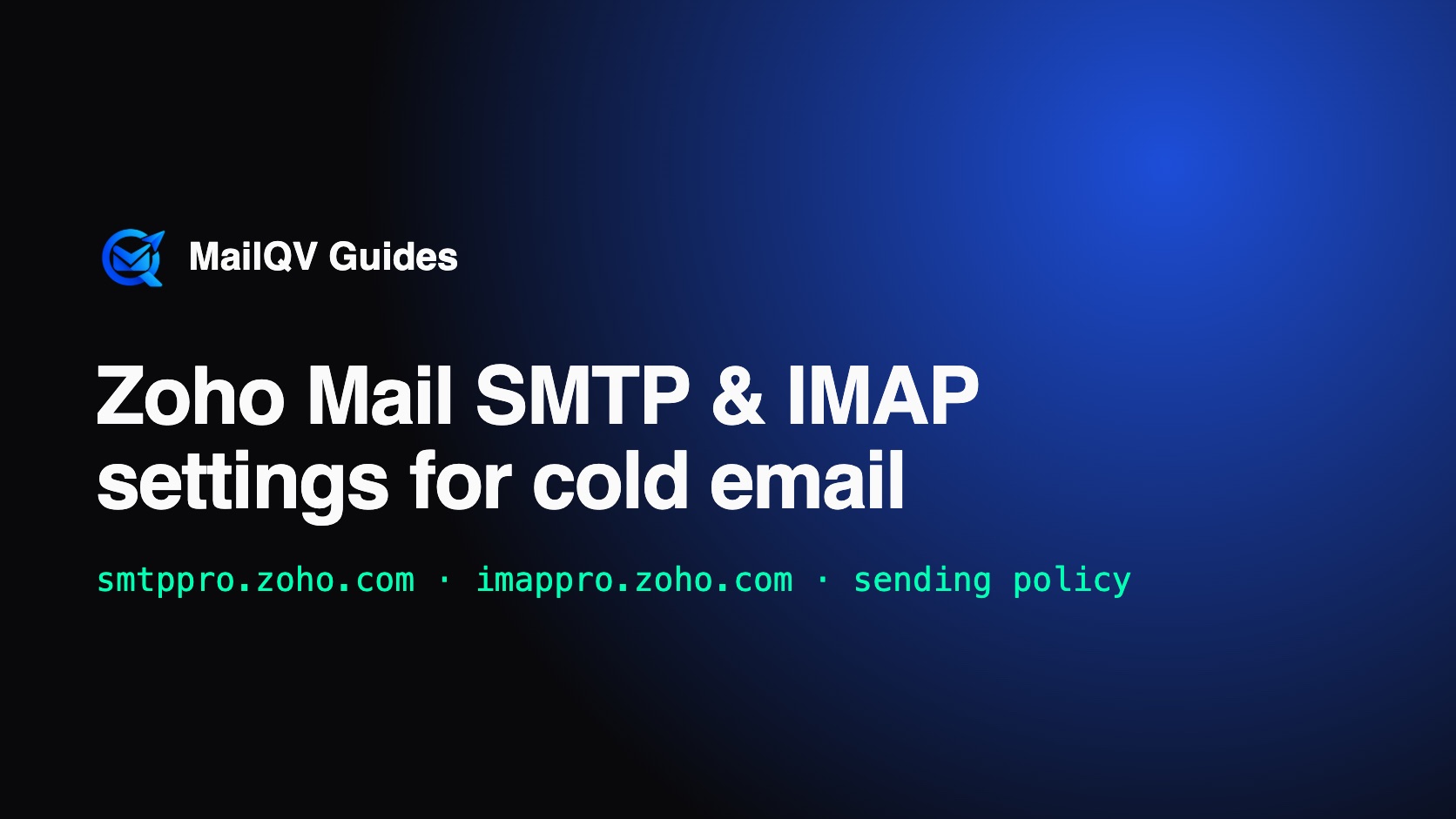 MailQV Guides

Zoho Mail SMTP & IMAP settings for cold email

smtppro.zoho.com · imappro.zoho.com · sending policy